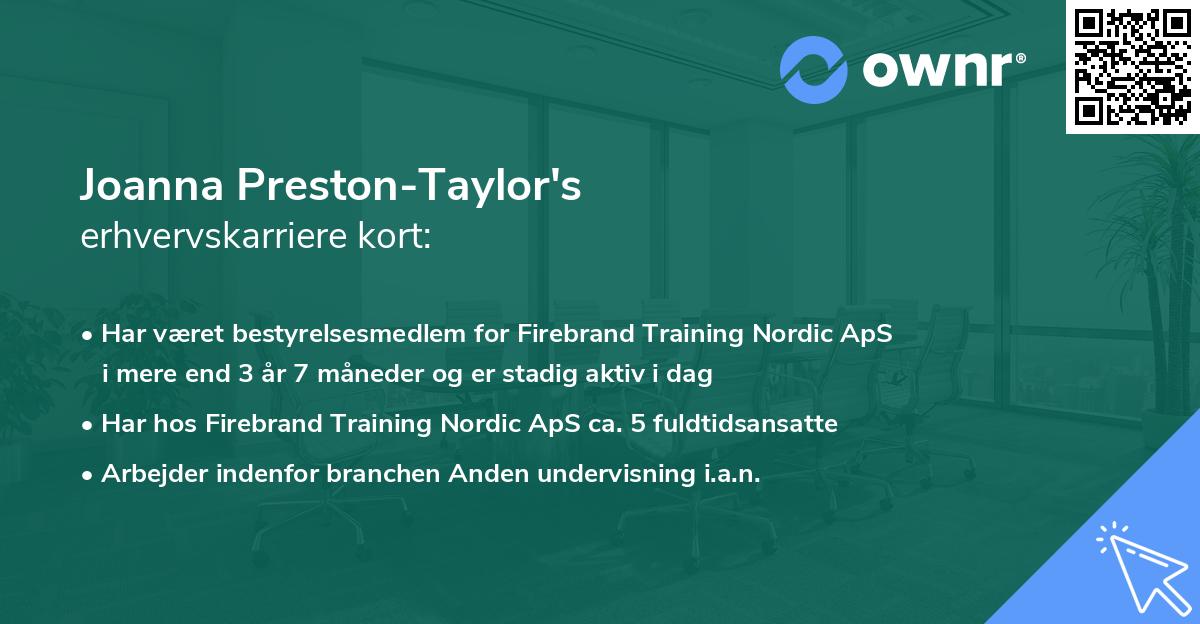 ownr®

Joanna Preston-Taylor's
erhvervskarriere kort:

• Har været bestyrelsesmedlem for Firebrand Training Nordic ApS i mere end 3 år 7 måneder og er stadig aktiv i dag
• Har hos Firebrand Training Nordic ApS ca. 5 fuldtidsansatte
• Arbejder indenfor branchen Anden undervisning i.a.n.